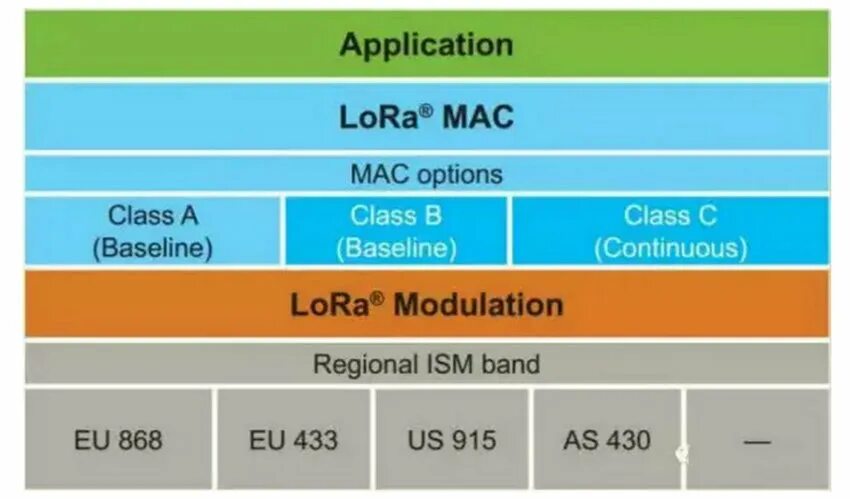 Application

LoRa® MAC

MAC options

Class A
(Baseline)

Class B
(Baseline)

Class C
(Continuous)

LoRa® Modulation

Regional ISM band

EU 868

EU 433

US 915

AS 430

—